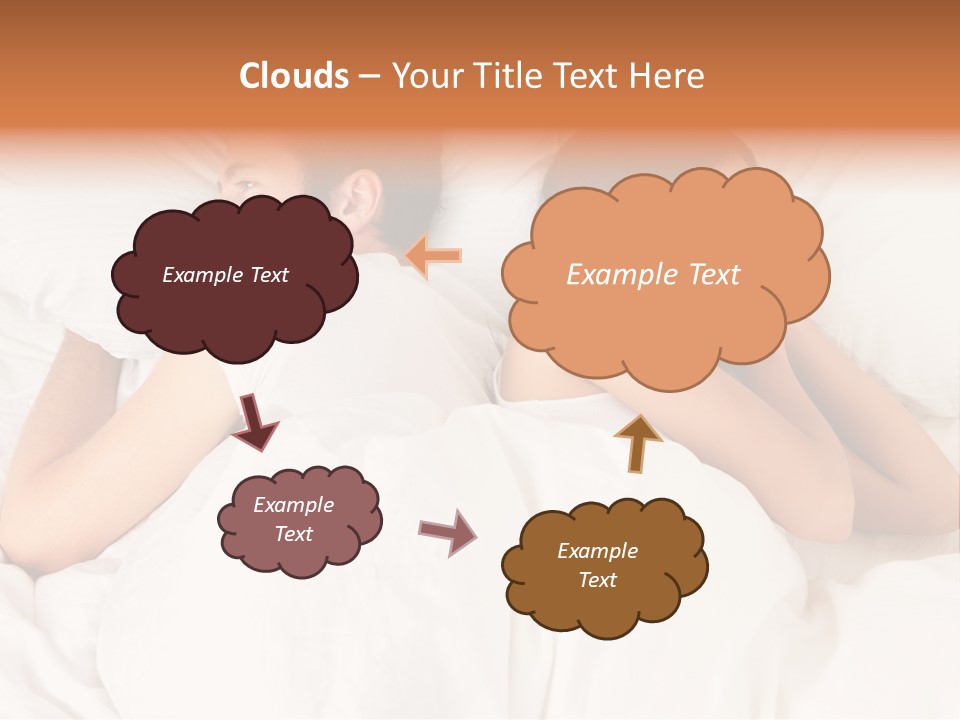 Clouds – Your Title Text Here

Example Text

Example Text

Example Text

Example Text